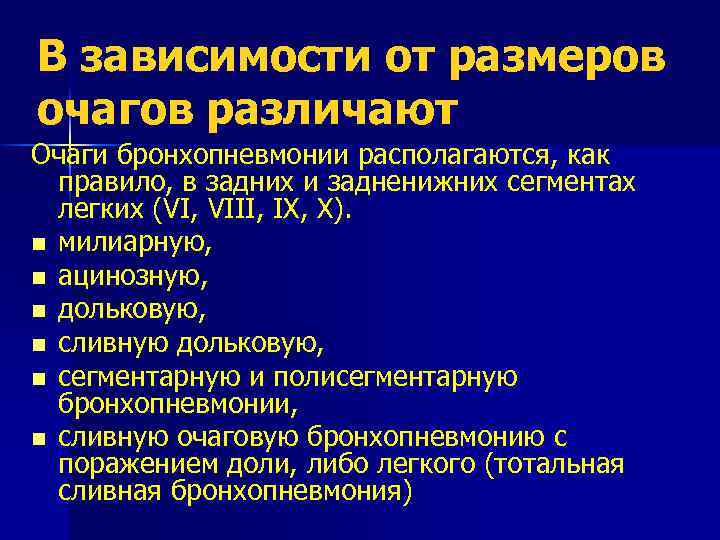 В зависимости от размеров очагов различают

Очаги бронхопневмонии располагаются, как правило, в задних и задненижних сегментах легких (VI, VIII, IX, X).

- милиарную,
- ацинозную,
- дольковую,
- сливную дольковую,
- сегментарную и полисегментарную бронхопневмонии,
- сливную очаговую бронхопневмонию с поражением доли, либо легкого (тотальная сливная бронхопневмония)